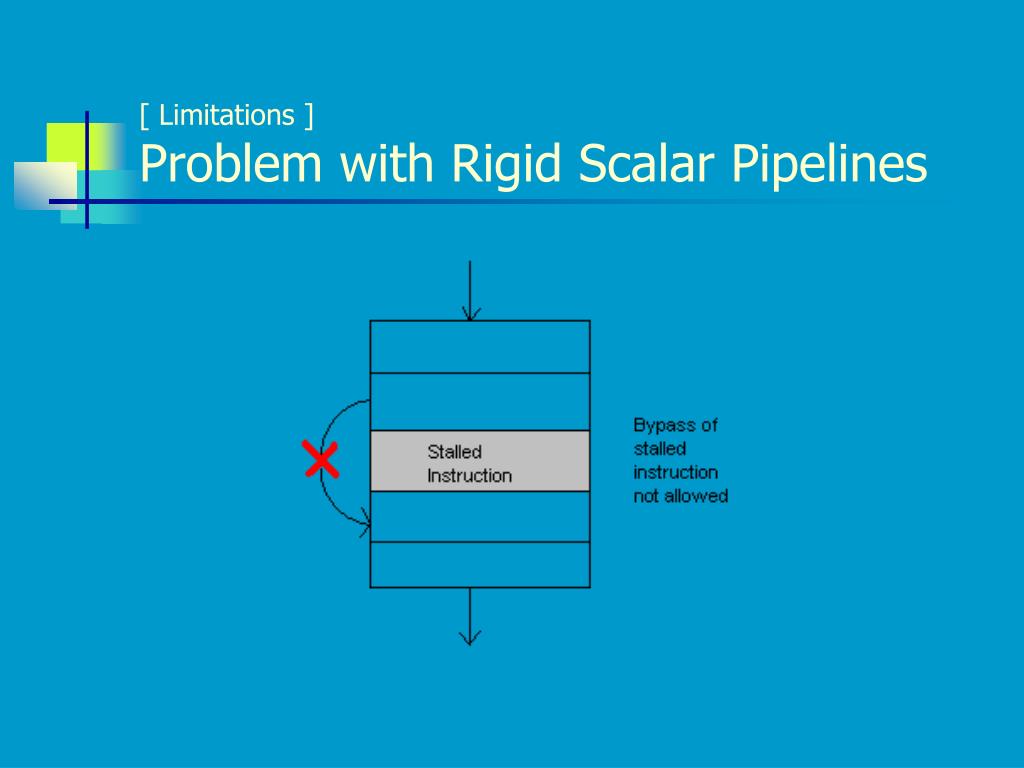 [ Limitations ]
Problem with Rigid Scalar Pipelines

Stalled Instruction

Bypass of stalled instruction not allowed